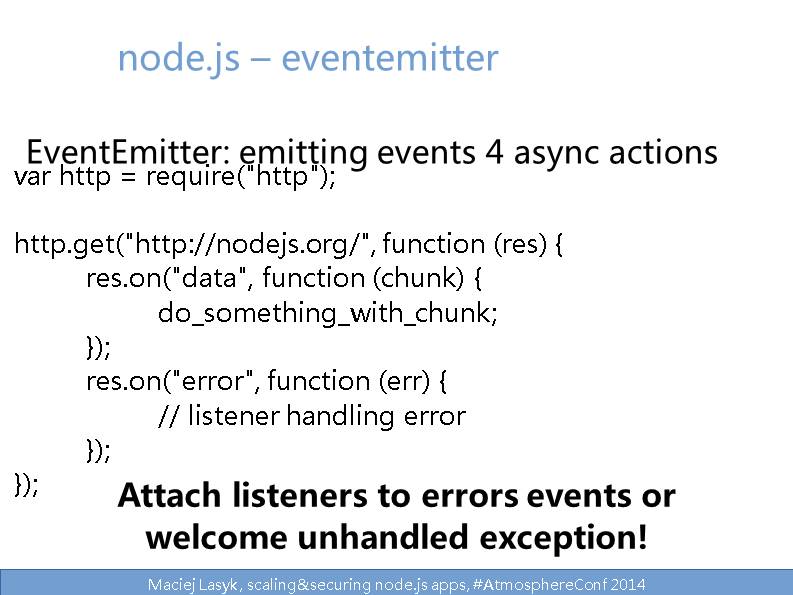 node.js – eventemitter

EventEmitter: emitting events 4 async actions

var http = require("http");

http.get("http://nodejs.org/", function (res) {
res.on("data", function (chunk) {
do_something_with_chunk;
});
res.on("error", function (err) {
// listener handling error
});
});

Attach listeners to errors events or welcome unhandled exception!

Maciej Lasyk, scaling&securing node.js apps, #AtmosphereConf 2014